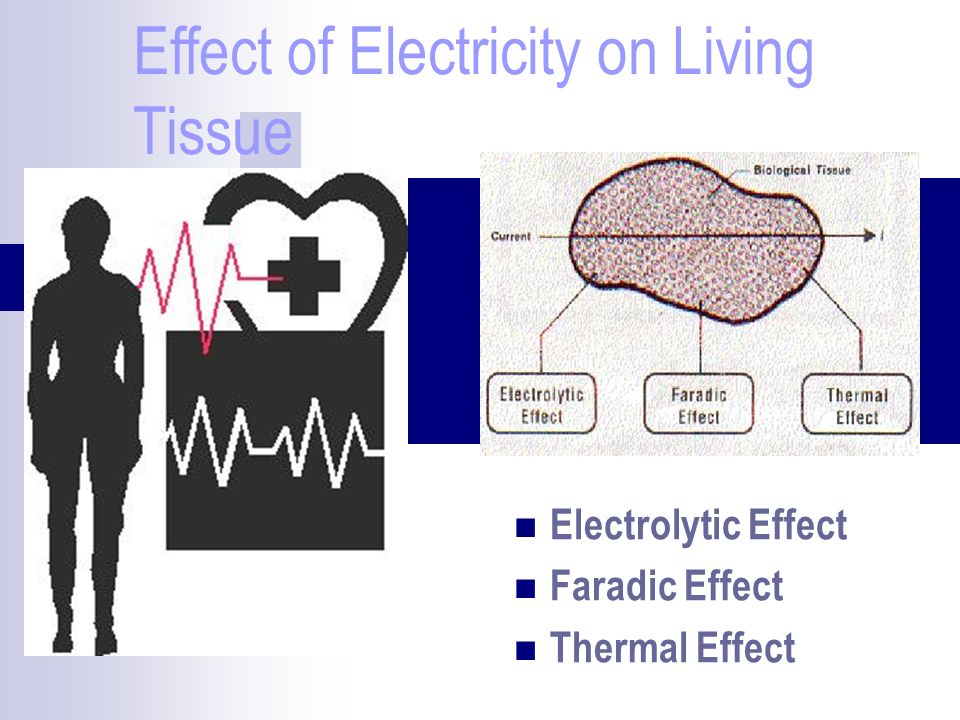 Effect of Electricity on Living Tissue

Biological Tissue
Current
I
Electrolytic Effect
Faradic Effect
Thermal Effect

- Electrolytic Effect
- Faradic Effect
- Thermal Effect